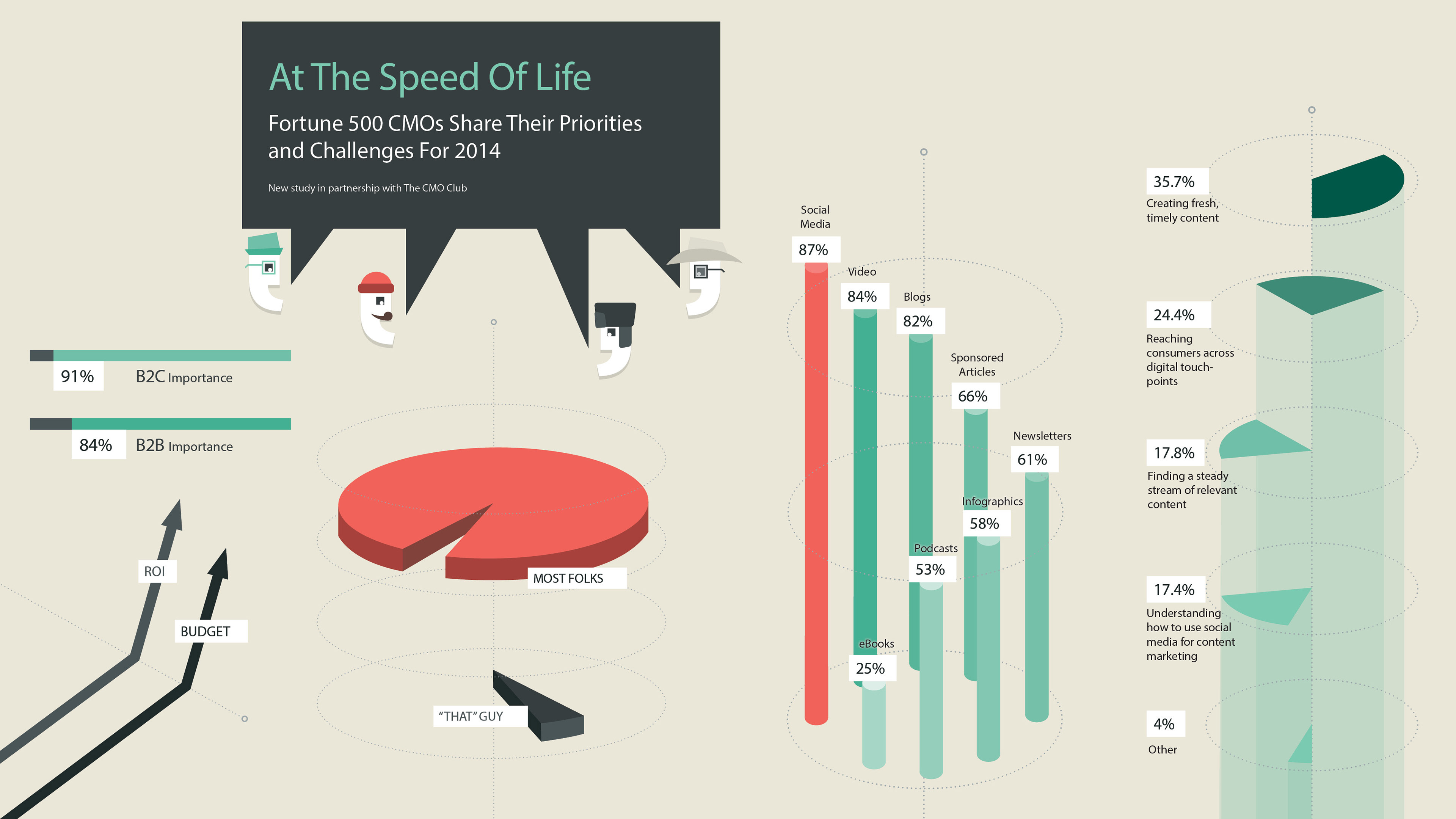 At The Speed Of Life

Fortune 500 CMOs Share Their Priorities and Challenges For 2014

New study in partnership with The CMO Club

91% B2C Importance

84% B2B Importance

ROI

BUDGET

MOST FOLKS

"THAT" GUY

Social Media
87%

Video
84%

Blogs
82%

Sponsored Articles
66%

Newsletters
61%

Infographics
58%

Podcasts
53%

eBooks
25%

35.7%
Creating fresh, timely content

24.4%
Reaching consumers across digital touch-points

17.8%
Finding a steady stream of relevant content

17.4%
Understanding how to use social media for content marketing

4%
Other